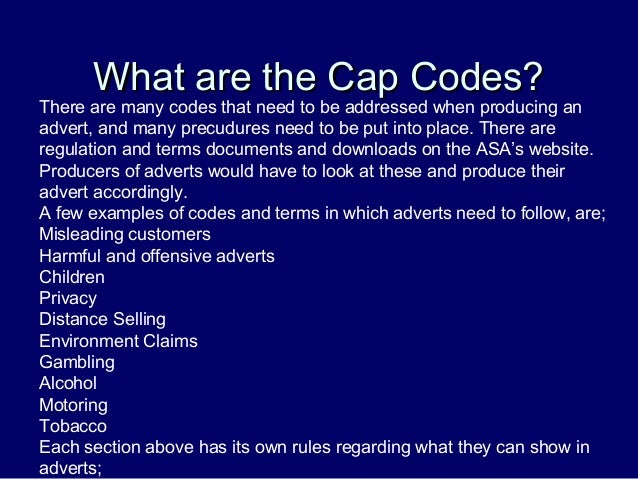 What are the Cap Codes?

There are many codes that need to be addressed when producing an advert, and many precudures need to be put into place. There are regulation and terms documents and downloads on the ASA's website. Producers of adverts would have to look at these and produce their advert accordingly.

A few examples of codes and terms in which adverts need to follow, are;

Misleading customers

Harmful and offensive adverts

Children

Privacy

Distance Selling

Environment Claims

Gambling

Alcohol

Motoring

Tobacco

Each section above has its own rules regarding what they can show in adverts;